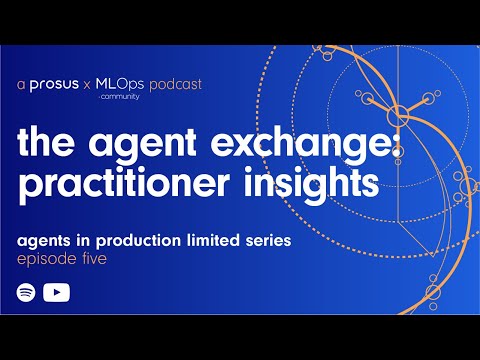 a prosus x MLOps podcast
community

the agent exchange: practitioner insights

agents in production limited series
episode five